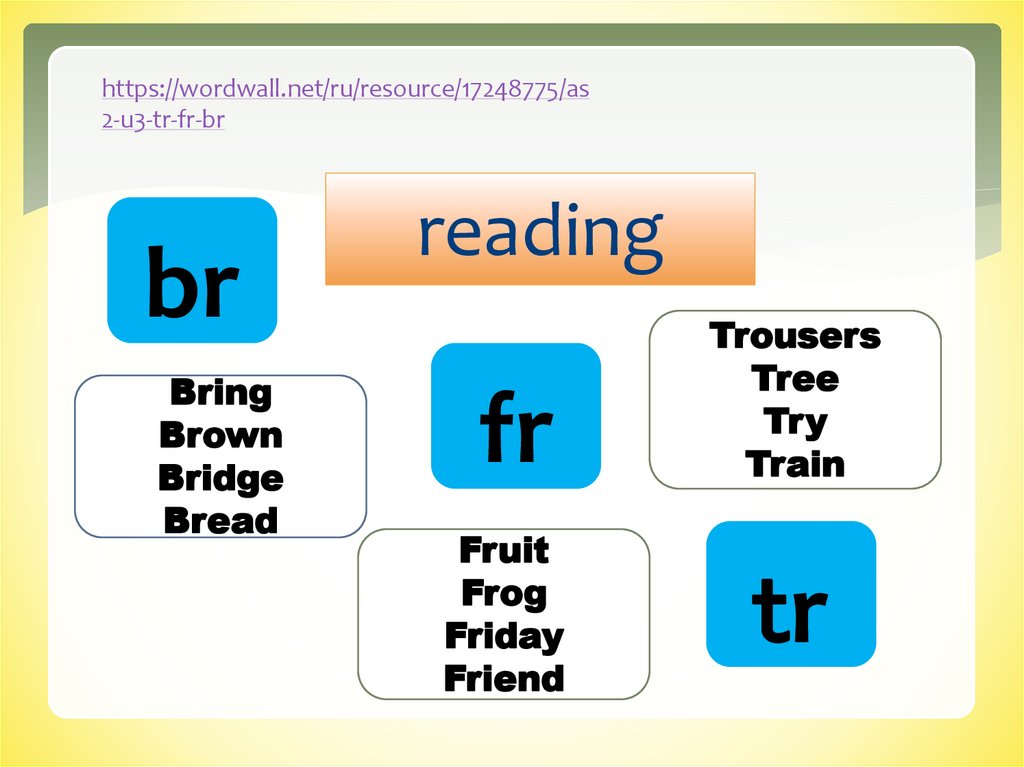 https://wordwall.net/ru/resource/17248775/as2-u3-tr-fr-br

reading

br

Bring
Brown
Bridge
Bread

fr

Fruit
Frog
Friday
Friend

Trousers
Tree
Try
Train

tr